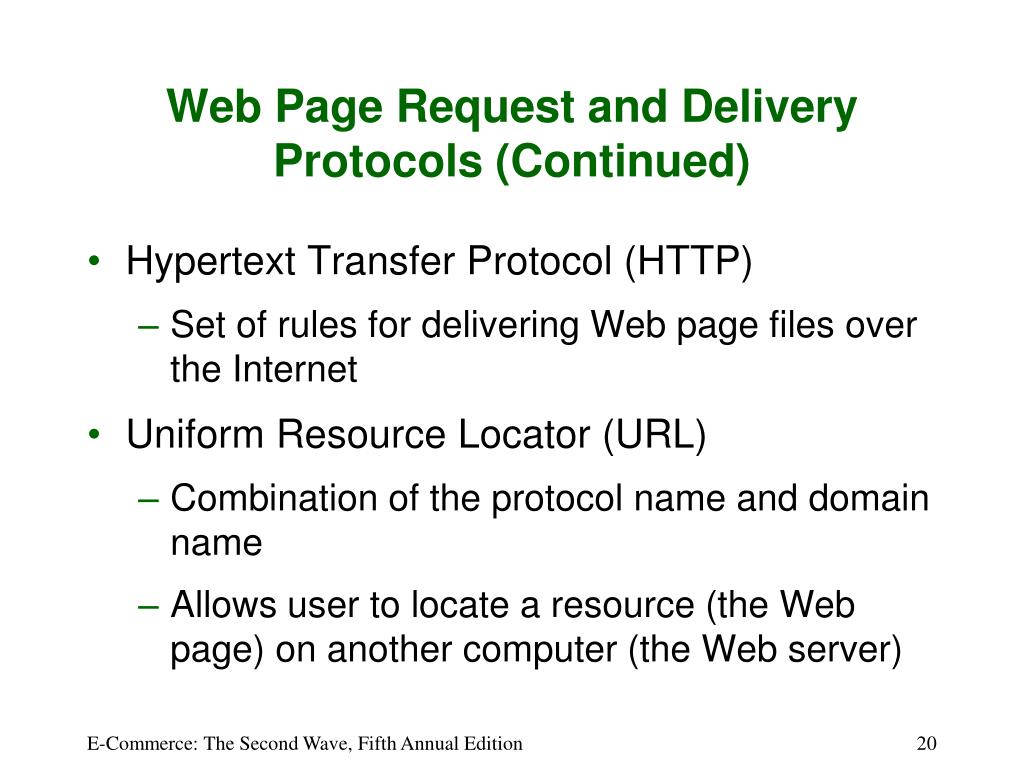 Web Page Request and Delivery Protocols (Continued)

• Hypertext Transfer Protocol (HTTP)
– Set of rules for delivering Web page files over the Internet

• Uniform Resource Locator (URL)
– Combination of the protocol name and domain name
– Allows user to locate a resource (the Web page) on another computer (the Web server)

E-Commerce: The Second Wave, Fifth Annual Edition

20